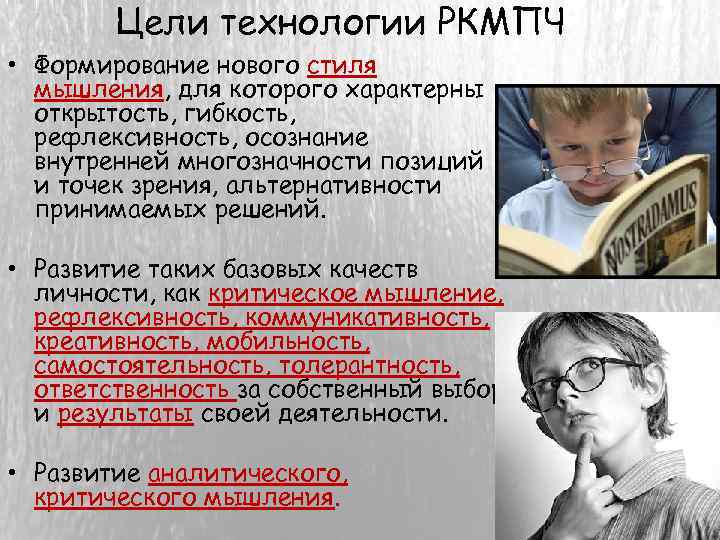 Цели технологии РКМПЧ

• Формирование нового стиля мышления, для которого характерны открытость, гибкость, рефлексивность, осознание внутренней многозначности позиций и точек зрения, альтернативности принимаемых решений.

• Развитие таких базовых качеств личности, как критическое мышление, рефлексивность, коммуникативность, креативность, мобильность, самостоятельность, толерантность, ответственность за собственный выбор и результаты своей деятельности.

• Развитие аналитического, критического мышления.

NOSTRADAMUS